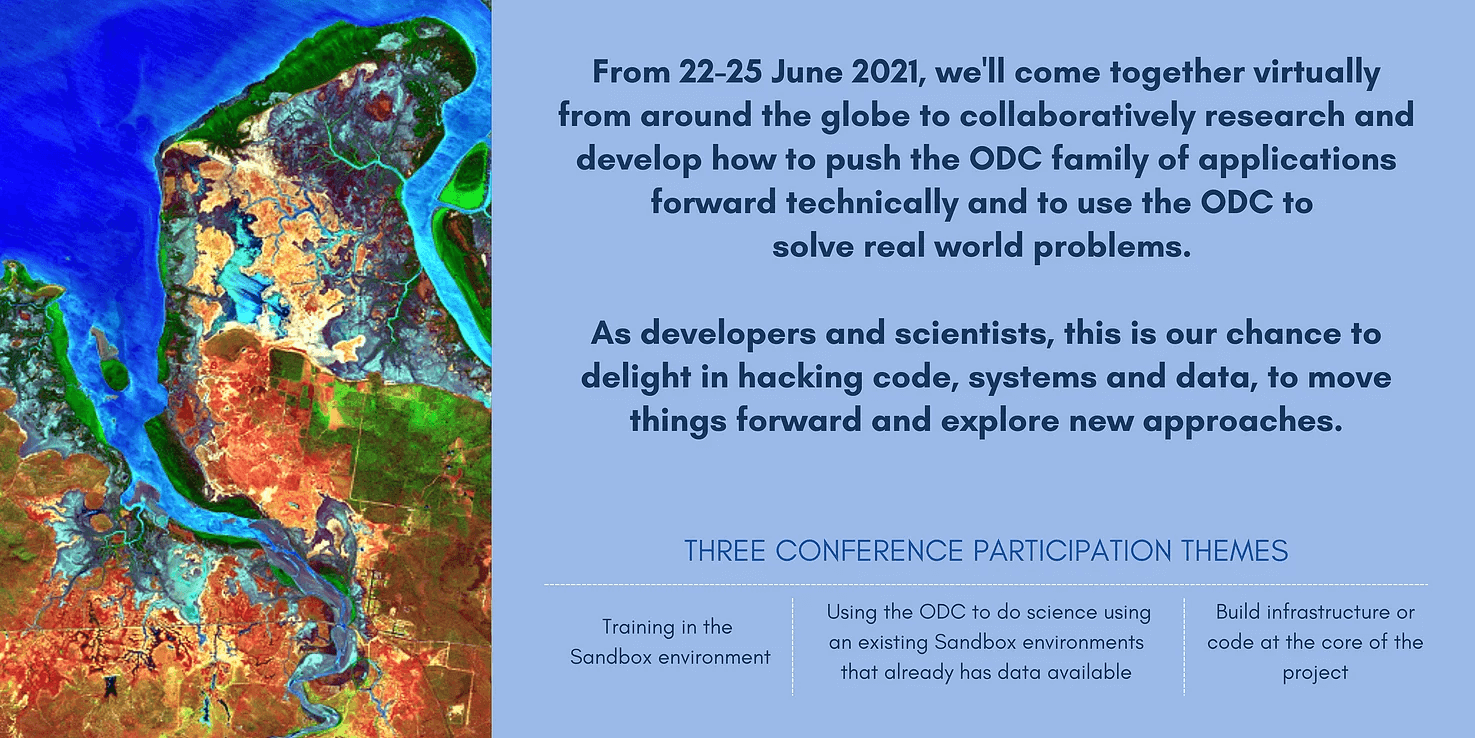 From 22-25 June 2021, we'll come together virtually from around the globe to collaboratively research and develop how to push the ODC family of applications forward technically and to use the ODC to solve real world problems.

As developers and scientists, this is our chance to delight in hacking code, systems and data, to move things forward and explore new approaches.

THREE CONFERENCE PARTICIPATION THEMES

Training in the Sandbox environment

Using the ODC to do science using an existing Sandbox environments that already has data available

Build infrastructure or code at the core of the project